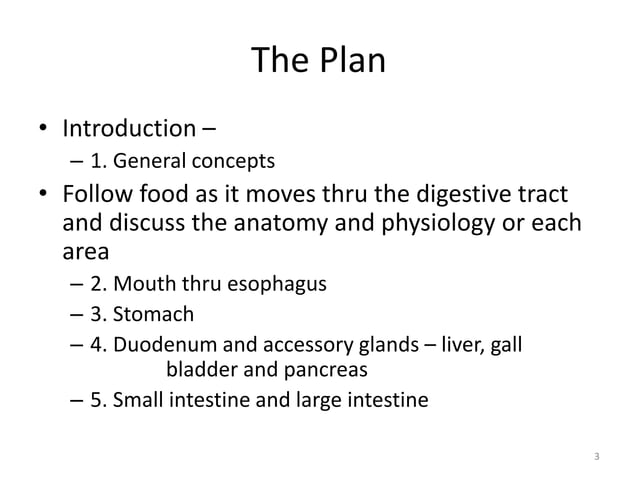 The Plan

• Introduction –
– 1. General concepts
• Follow food as it moves thru the digestive tract and discuss the anatomy and physiology or each area
– 2. Mouth thru esophagus
– 3. Stomach
– 4. Duodenum and accessory glands – liver, gall bladder and pancreas
– 5. Small intestine and large intestine

3